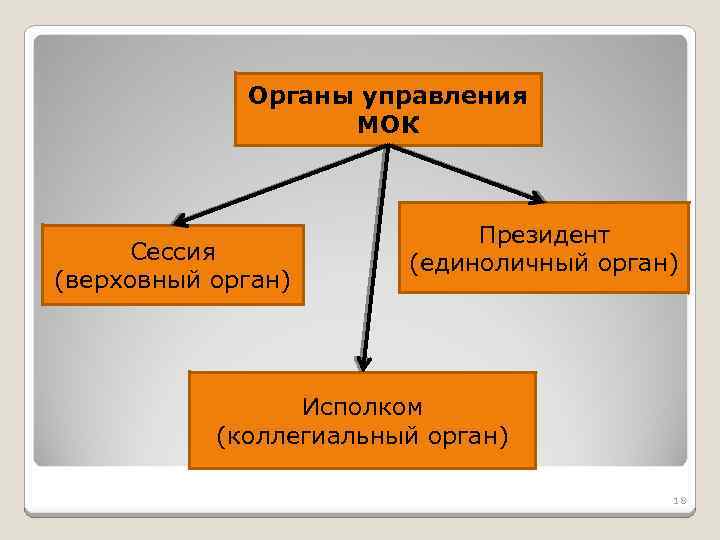 Органы управления МОК

Сессия
(верховный орган)

Президент
(единоличный орган)

Исполком
(коллегиальный орган)

18